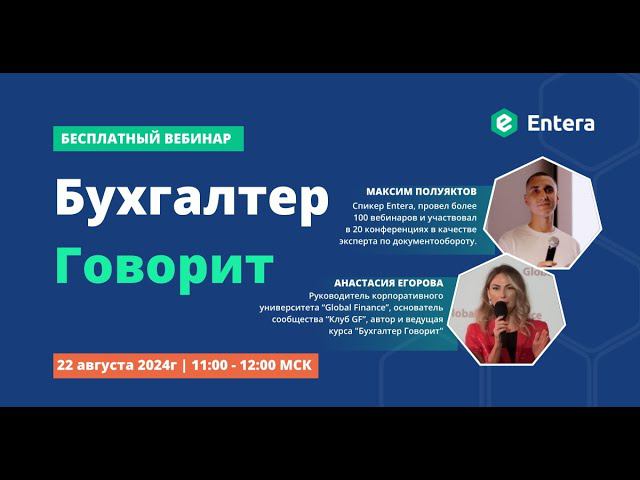 Entera

БЕСПЛАТНЫЙ ВЕБИНАР

Бухгалтер Говорит

МАКСИМ ПОЛУЯКТОВ
Спикер Entera, провел более 100 вебинаров и участвовал в 20 конференциях в качестве эксперта по документообороту.

АНАСТАСИЯ ЕГОРОВА
Руководитель корпоративного университета "Global Finance", основатель сообщества "Клуб GF", автор и ведущая курса "Бухгалтер Говорит"

22 августа 2024г | 11:00 - 12:00 МСК